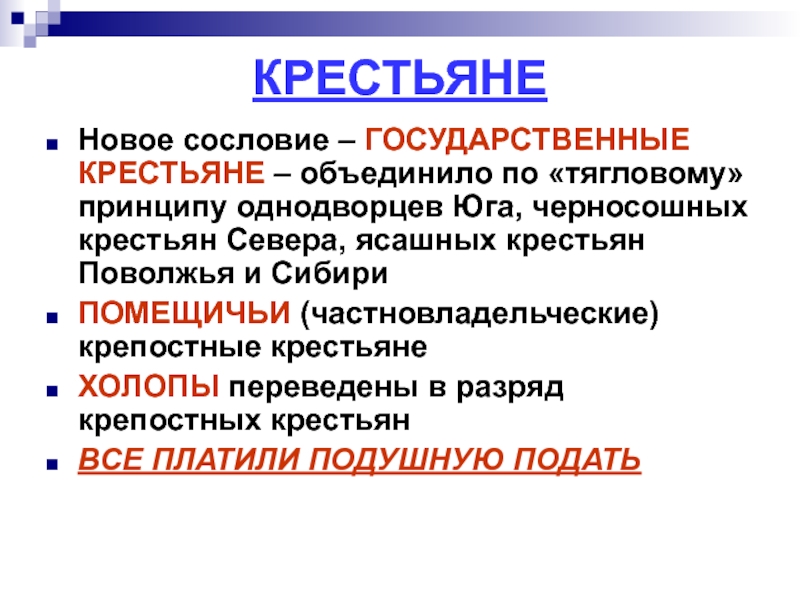 КРЕСТЬЯНЕ

Новое сословие – ГОСУДАРСТВЕННЫЕ КРЕСТЬЯНЕ – объединило по «тягловому» принципу однодворцев Юга, черносошных крестьян Севера, ясашных крестьян Поволжья и Сибири

ПОМЕЩИЧЬИ (частновладельческие) крепостные крестьяне

ХОЛОПЫ переведены в разряд крепостных крестьян

ВСЕ ПЛАТИЛИ ПОДУШНУЮ ПОДАТЬ